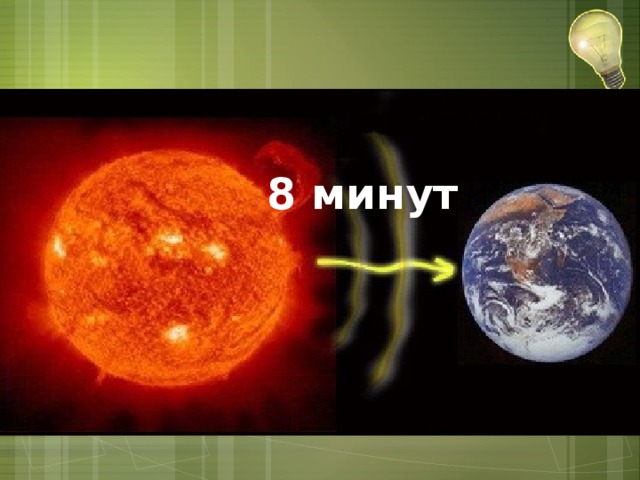 8 минут